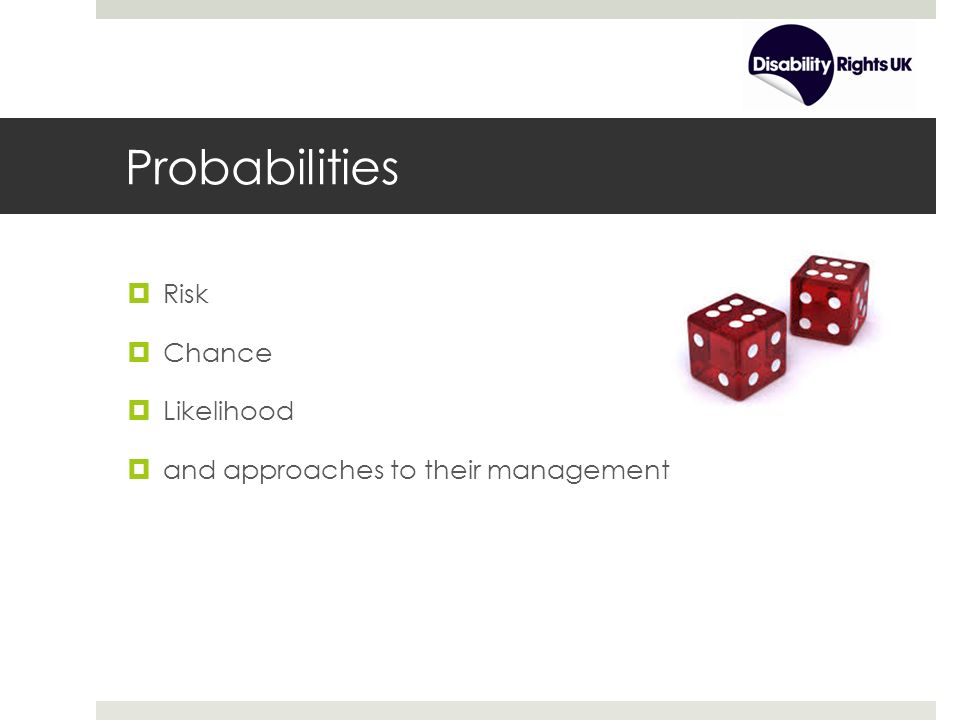 Disability Rights UK

Probabilities

Risk

Chance

Likelihood

and approaches to their management